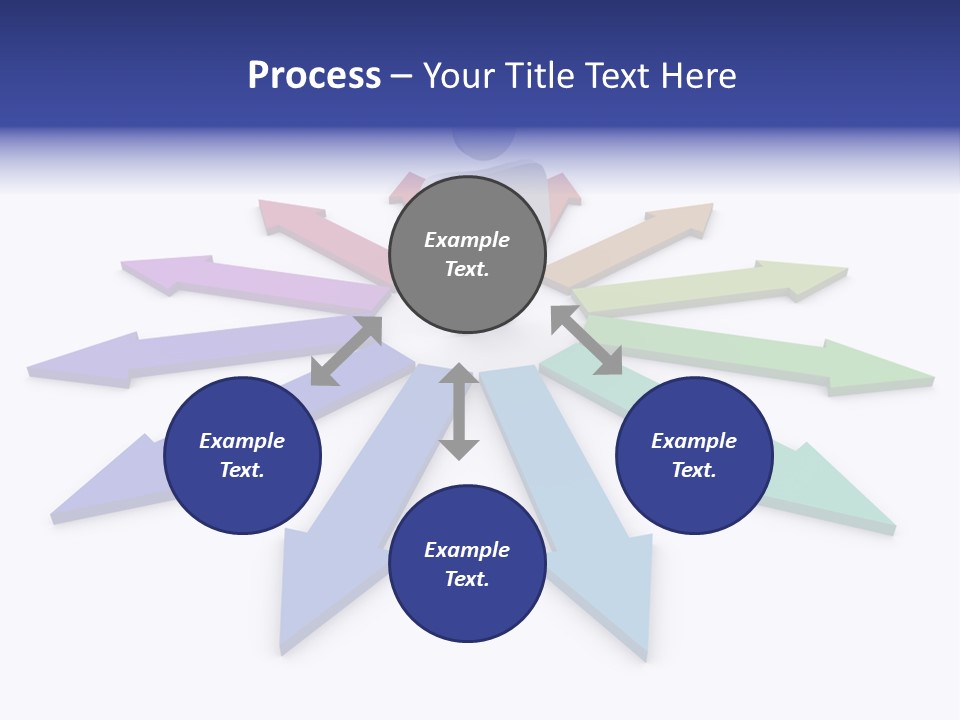 Process – Your Title Text Here

Example Text.

Example Text.

Example Text.

Example Text.